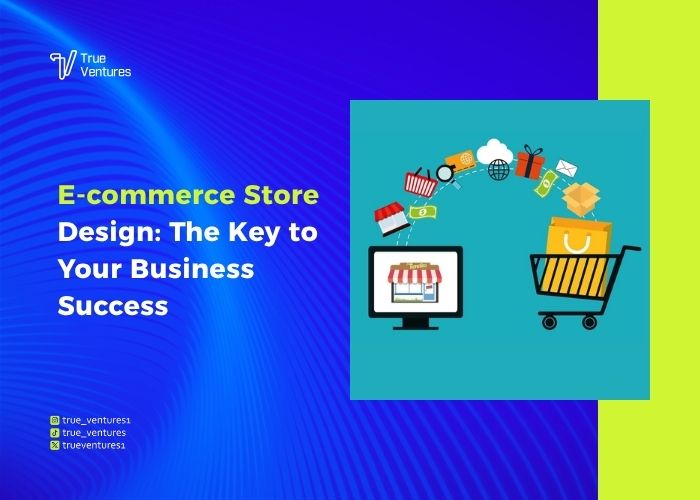 True Ventures

E-commerce Store Design: The Key to Your Business Success

true_ventures1
true_ventures
trueventures1